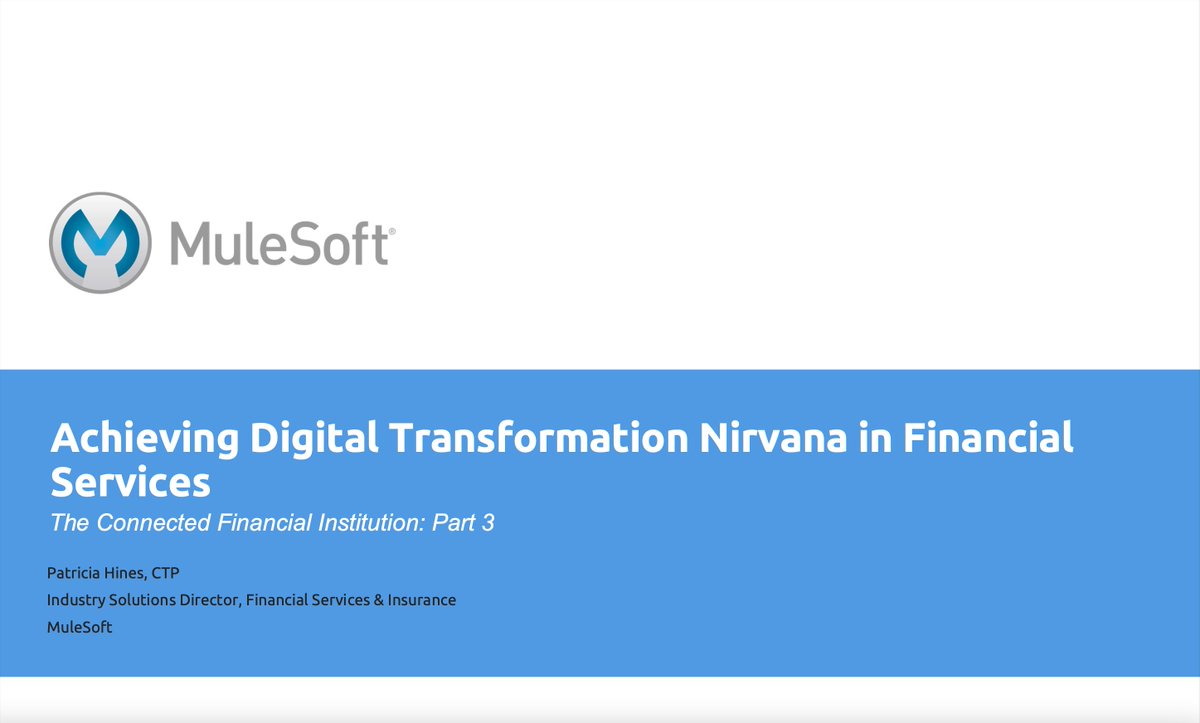 MuleSoft®

Achieving Digital Transformation Nirvana in Financial Services

The Connected Financial Institution: Part 3

Patricia Hines, CTP
Industry Solutions Director, Financial Services & Insurance
MuleSoft